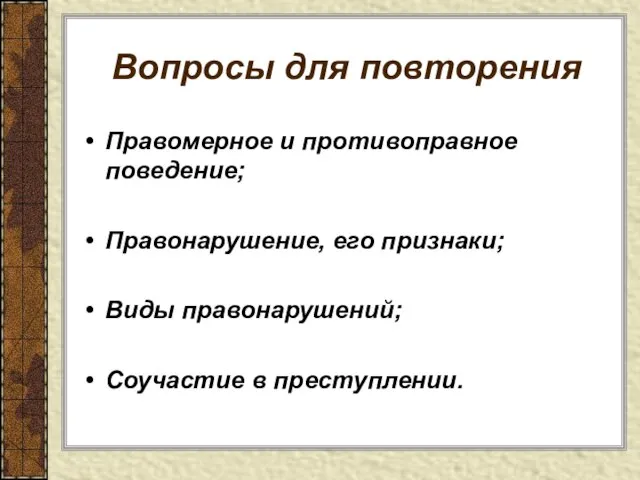 Вопросы для повторения

• Правомерное и противоправное поведение;

• Правонарушение, его признаки;

• Виды правонарушений;

• Соучастие в преступлении.